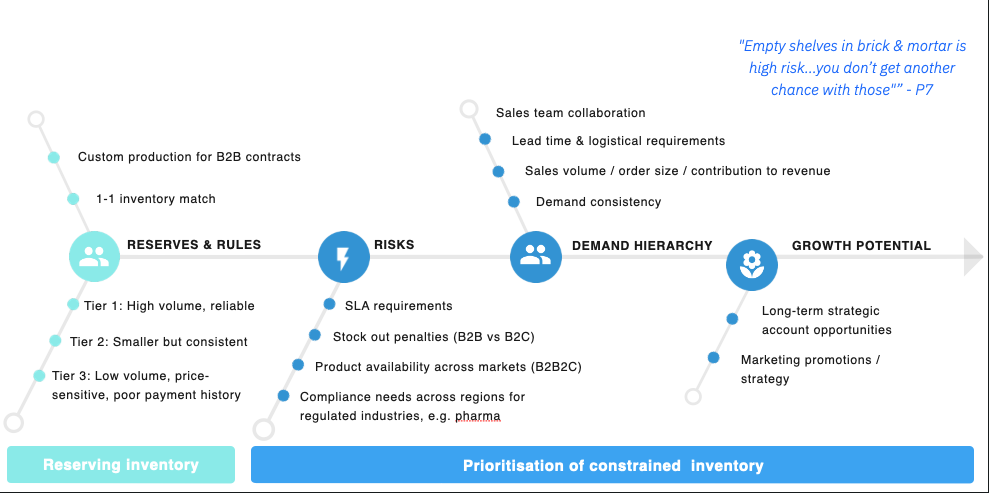 "Empty shelves in brick & mortar is high risk...you don't get another chance with those"" - P7

Custom production for B2B contracts

1-1 inventory match

RESERVES & RULES

Tier 1: High volume, reliable

Tier 2: Smaller but consistent

Tier 3: Low volume, price-sensitive, poor payment history

RISKS

SLA requirements

Stock out penalties (B2B vs B2C)

Product availability across markets (B2B2C)

Compliance needs across regions for regulated industries, e.g. pharma

Sales team collaboration

Lead time & logistical requirements

Sales volume / order size / contribution to revenue

Demand consistency

DEMAND HIERARCHY

GROWTH POTENTIAL

Long-term strategic account opportunities

Marketing promotions / strategy

Reserving inventory

Prioritisation of constrained inventory